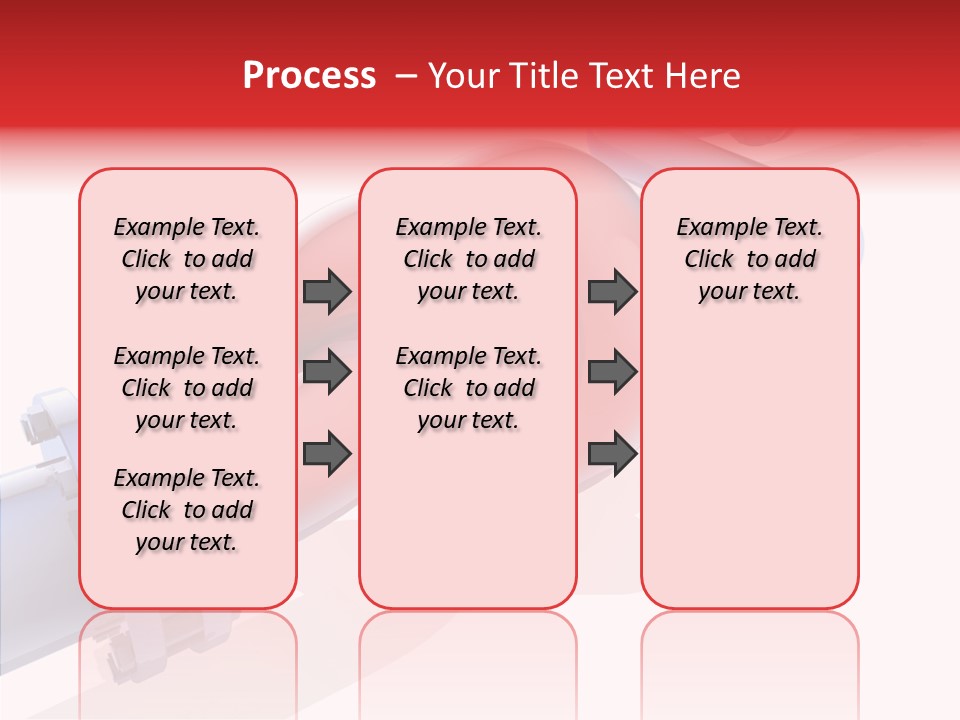 Process – Your Title Text Here

Example Text. Click to add your text.

Example Text. Click to add your text.

Example Text. Click to add your text.

Example Text. Click to add your text.

Example Text. Click to add your text.

Example Text. Click to add your text.